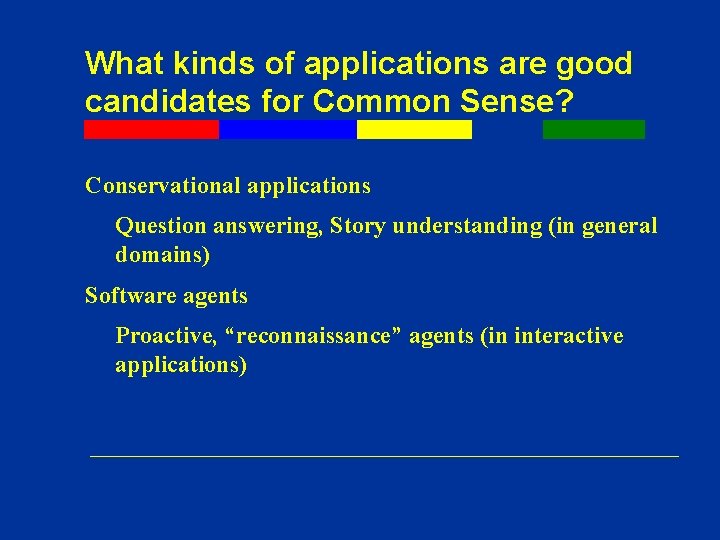 What kinds of applications are good candidates for Common Sense?

Conservational applications

Question answering, Story understanding (in general domains)

Software agents

Proactive, “reconnaissance” agents (in interactive applications)